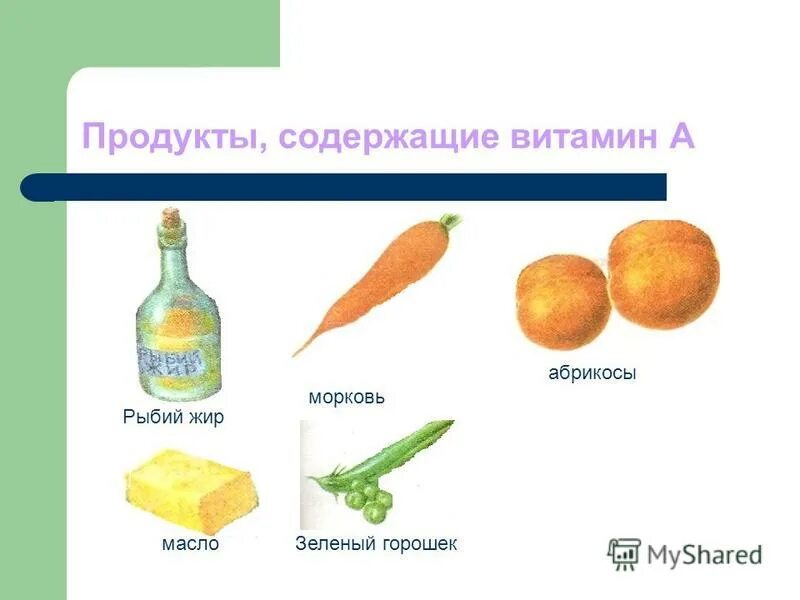 Продукты, содержащие витамин А

РЫБИЙ ЖИР

Рыбий жир

морковь

абрикосы

масло

Зеленый горошек

MyShared